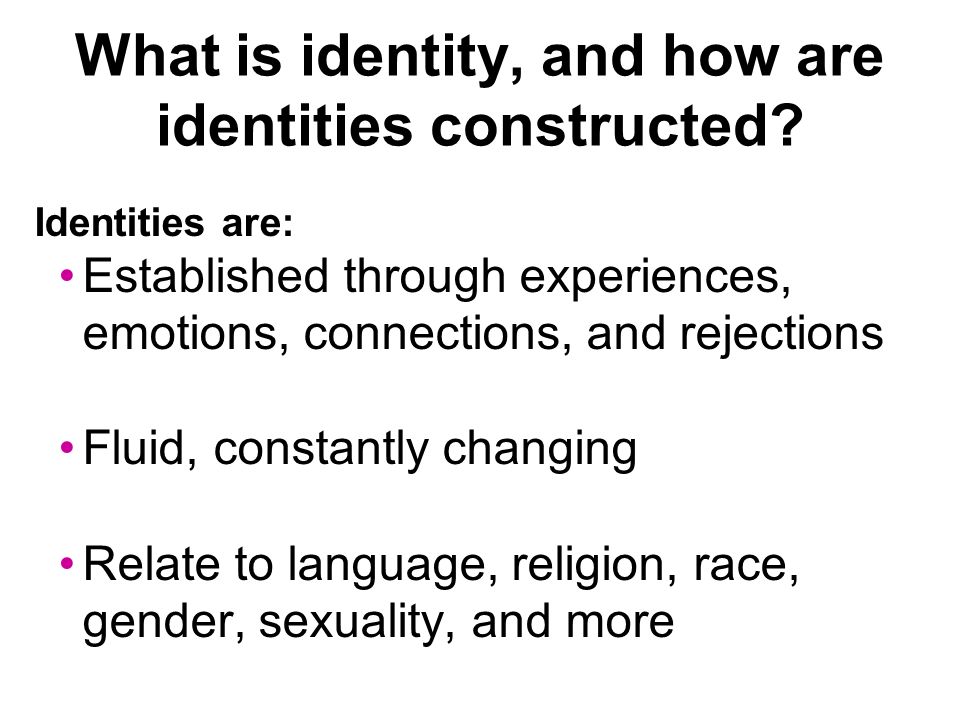 What is identity, and how are identities constructed?

Identities are:

• Established through experiences, emotions, connections, and rejections

• Fluid, constantly changing

• Relate to language, religion, race, gender, sexuality, and more